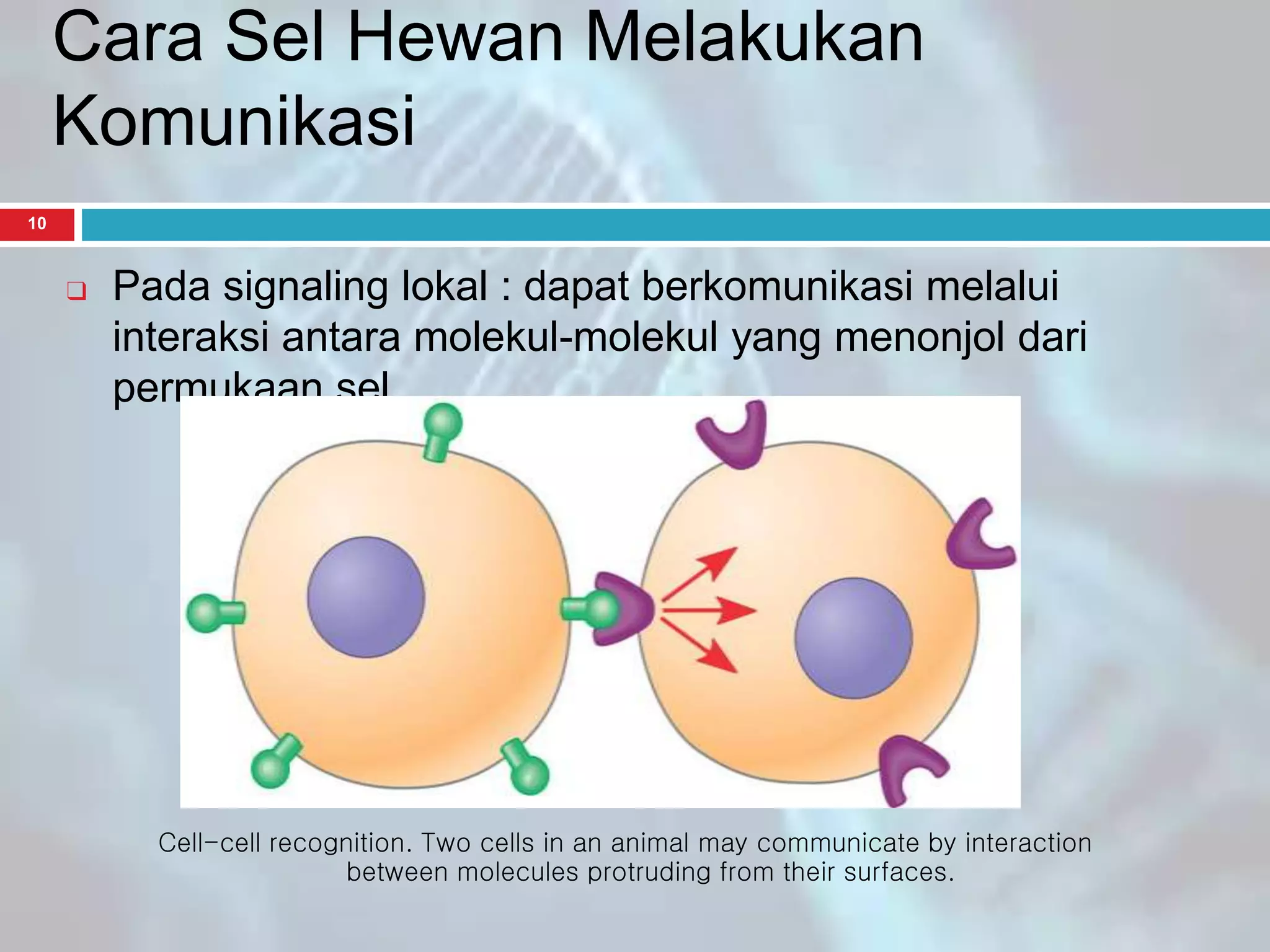 Cara Sel Hewan Melakukan Komunikasi

10

Pada signaling lokal : dapat berkomunikasi melalui interaksi antara molekul-molekul yang menonjol dari permukaan sel

Cell-cell recognition. Two cells in an animal may communicate by interaction between molecules protruding from their surfaces.